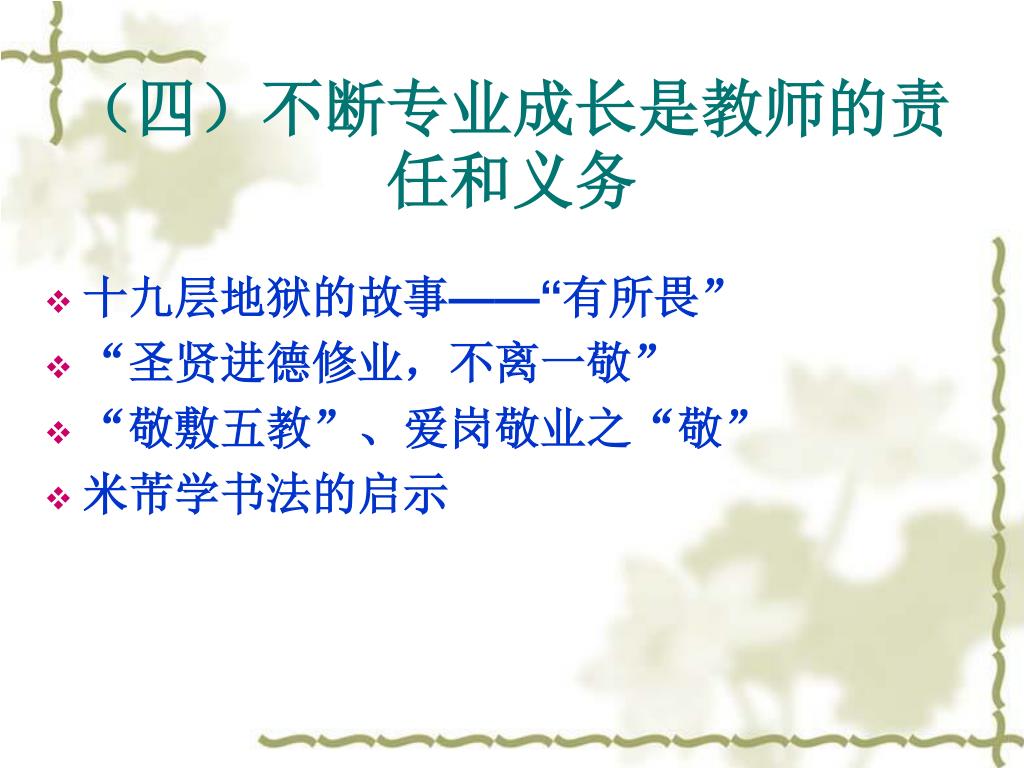 （四）不断专业成长是教师的责任和义务

❖ 十九层地狱的故事——“有所畏”
❖ “圣贤进德修业，不离一敬”
❖ “敬敷五教”、爱岗敬业之“敬”
❖ 米芾学书法的启示